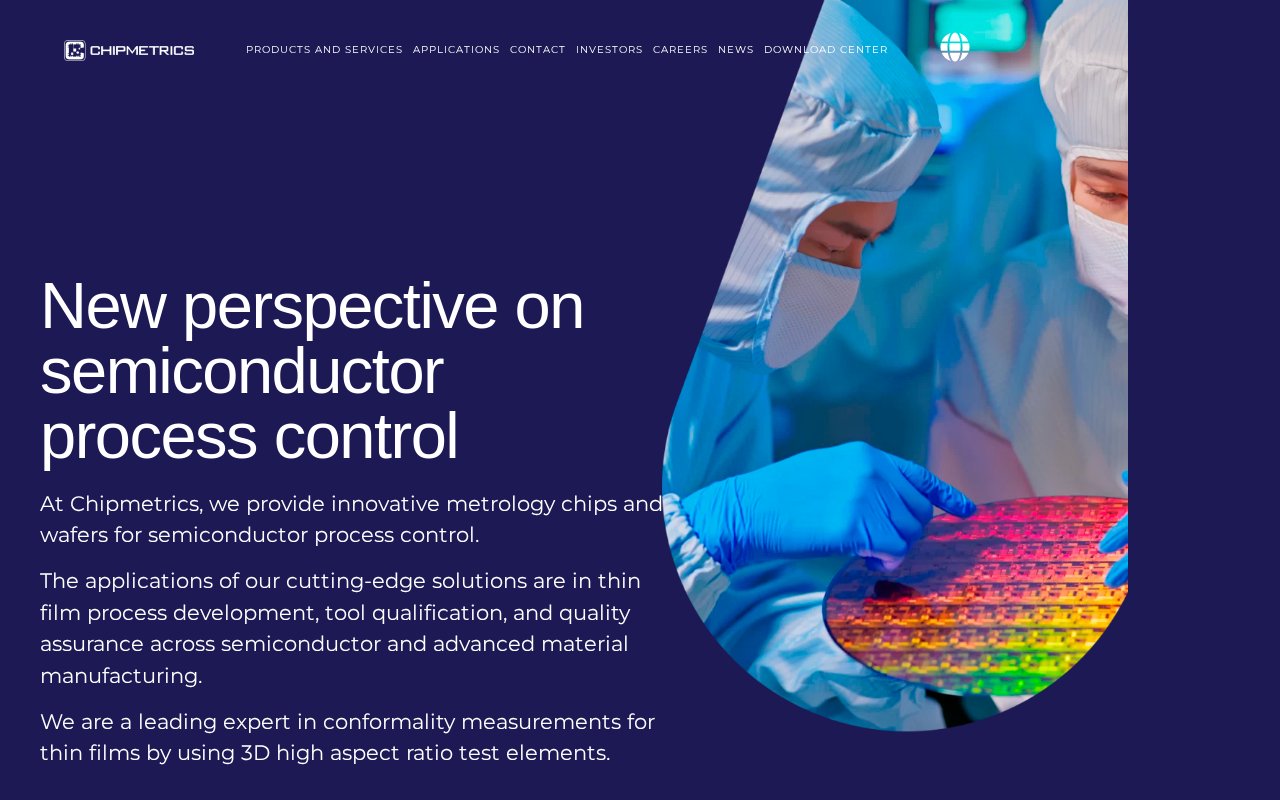 CHIPMETRICS

PRODUCTS AND SERVICES APPLICATIONS CONTACT INVESTORS CAREERS NEWS DOWNLOAD CENTER

New perspective on semiconductor process control

At Chipmetrics, we provide innovative metrology chips and wafers for semiconductor process control.

The applications of our cutting-edge solutions are in thin film process development, tool qualification, and quality assurance across semiconductor and advanced material manufacturing.

We are a leading expert in conformality measurements for thin films by using 3D high aspect ratio test elements.